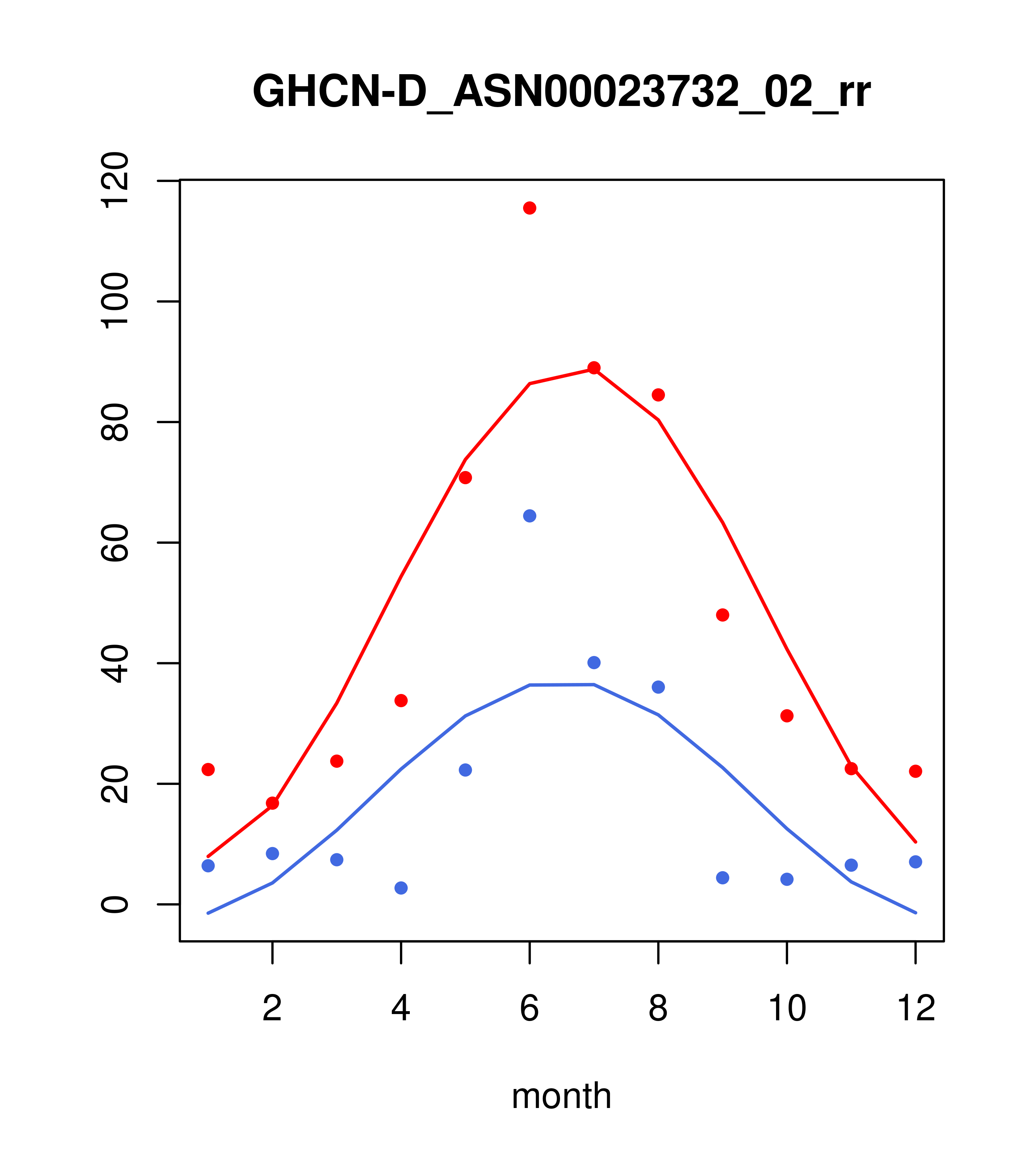 GHCN-D_ASN00023732_02_rr

120
100
80
60
40
20
0

2
4
6
8
10
12

month